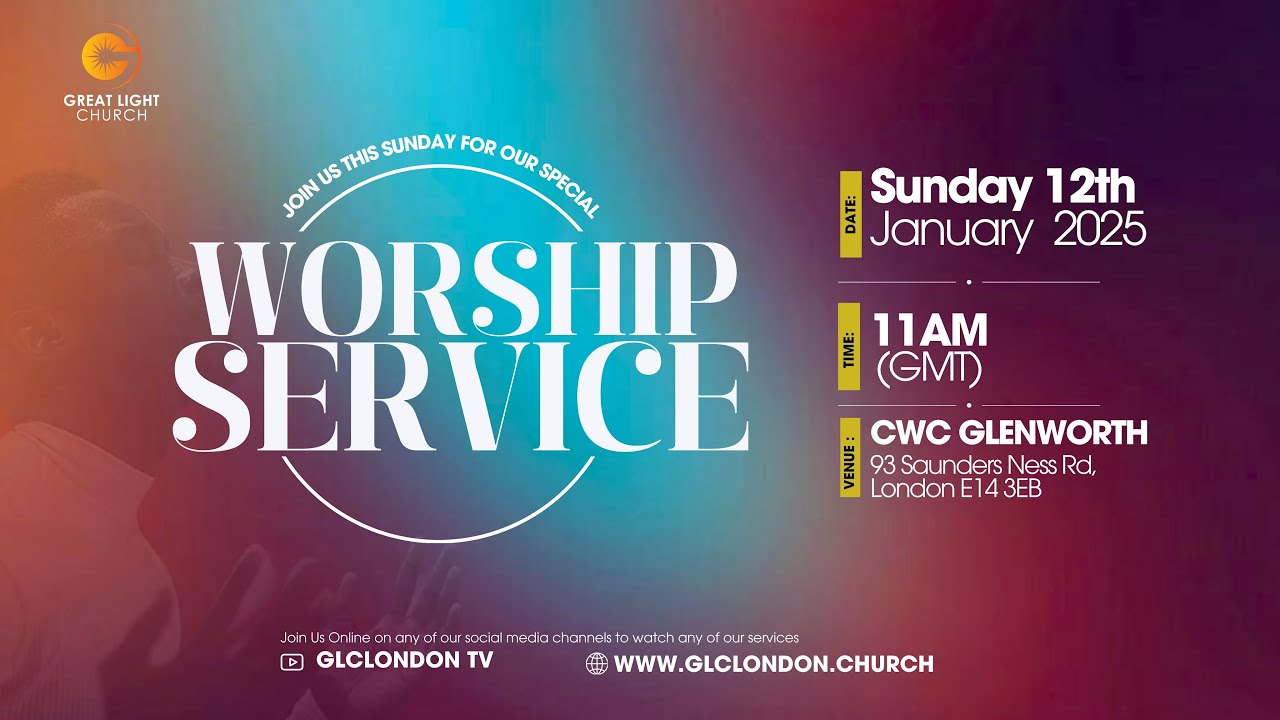 GREAT LIGHT CHURCH

JOIN US THIS SUNDAY FOR OUR SPECIAL

WORSHIP SERVICE

DATE: Sunday 12th January 2025

TIME: 11AM (GMT)

VENUE : CWC GLENWORTH
93 Saunders Ness Rd, London E14 3EB

Join Us Online on any of our social media channels to watch any of our services

GLCLONDON TV

WWW.GLCLONDON.CHURCH